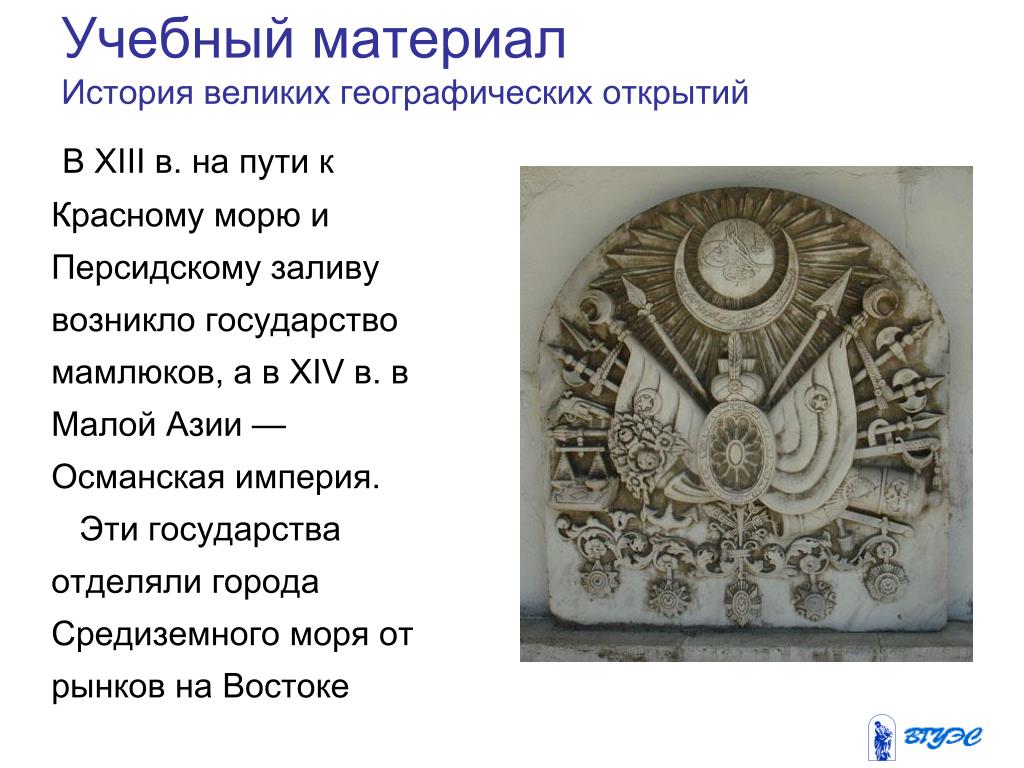 Учебный материал
История великих географических открытий

В XIII в. на пути к Красному морю и Персидскому заливу возникло государство мамлюков, а в XIV в. в Малой Азии — Османская империя.

Эти государства отделяли города Средиземного моря от рынков на Востоке

ВГУЭС